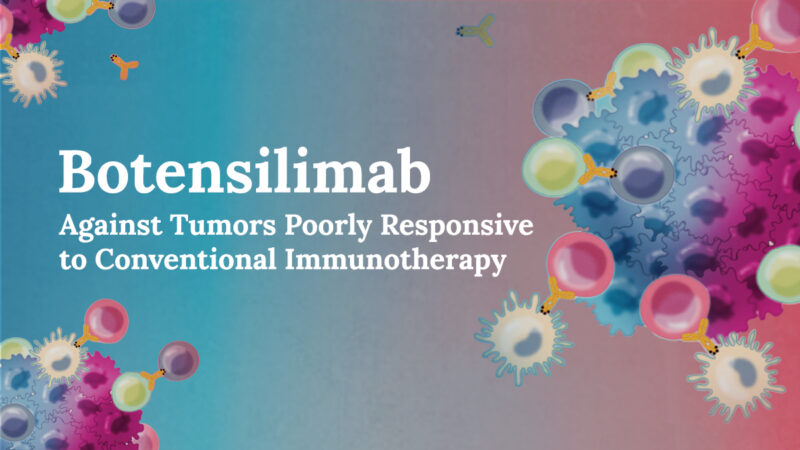 Botensilimab

Against Tumors Poorly Responsive to Conventional Immunotherapy